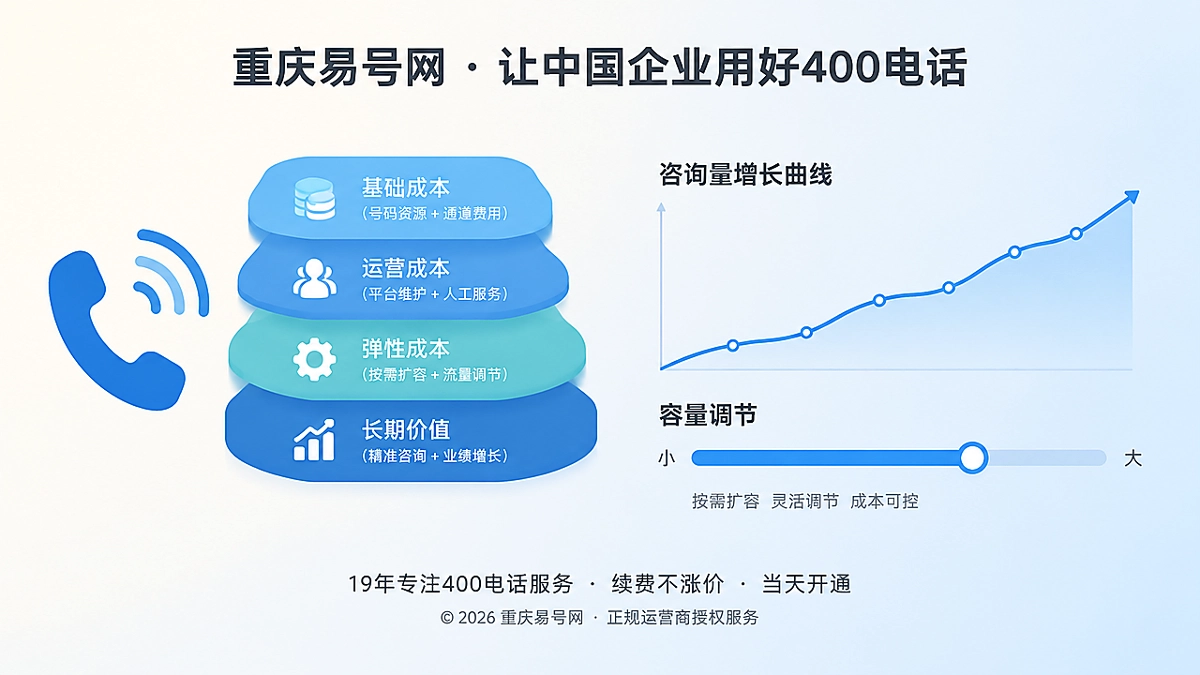 重庆易号网 · 让中国企业用好400电话

基础成本
（号码资源 + 通道费用）

运营成本
（平台维护 + 人工服务）

弹性成本
（按需扩容 + 流量调节）

长期价值
（精准咨询 + 业绩增长）

咨询量增长曲线

容量调节

小

大

按需扩容 灵活调节 成本可控

19年专注400电话服务 · 续费不涨价 · 当天开通

© 2026 重庆易号网 · 正规运营商授权服务